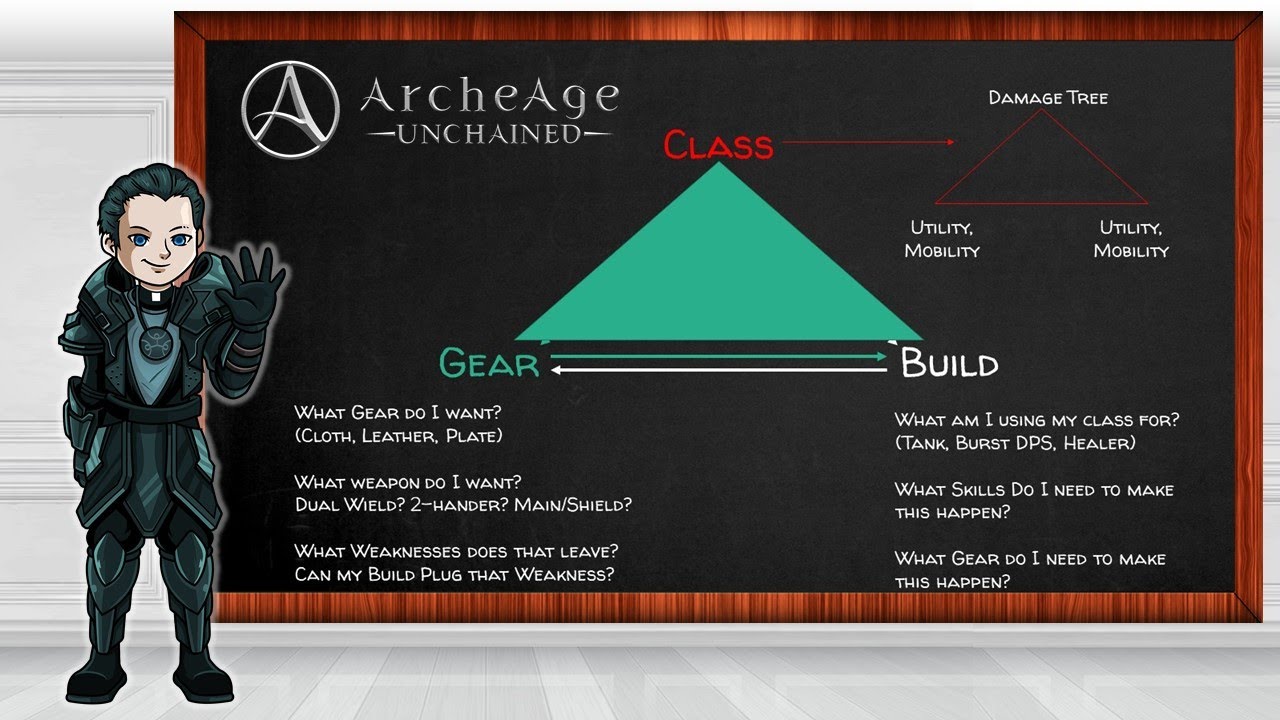 ArcheAge
UNCHAINED

Class

Damage Tree

Utility, Mobility

Utility, Mobility

Gear

Build

What Gear do I want?
(Cloth, Leather, Plate)

What weapon do I want?
Dual Wield? 2-hander? Main/Shield?

What Weaknesses does that leave?
Can my Build Plug that Weakness?

What am I using my class for?
(Tank, Burst DPS, Healer)

What Skills Do I need to make this happen?

What Gear do I need to make this happen?